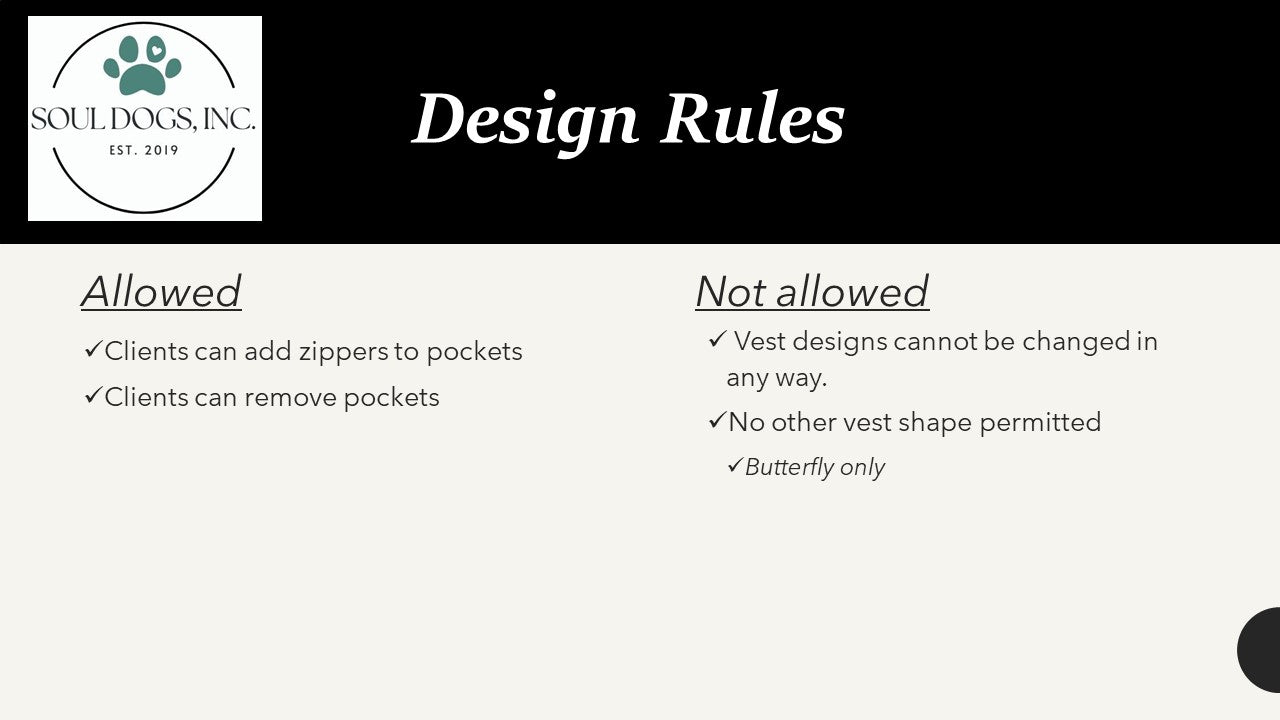 SOUL DOGS, INC.
EST. 2019

Design Rules

Allowed

✓Clients can add zippers to pockets

✓Clients can remove pockets

Not allowed

✓ Vest designs cannot be changed in any way.

✓No other vest shape permitted

✓Butterfly only